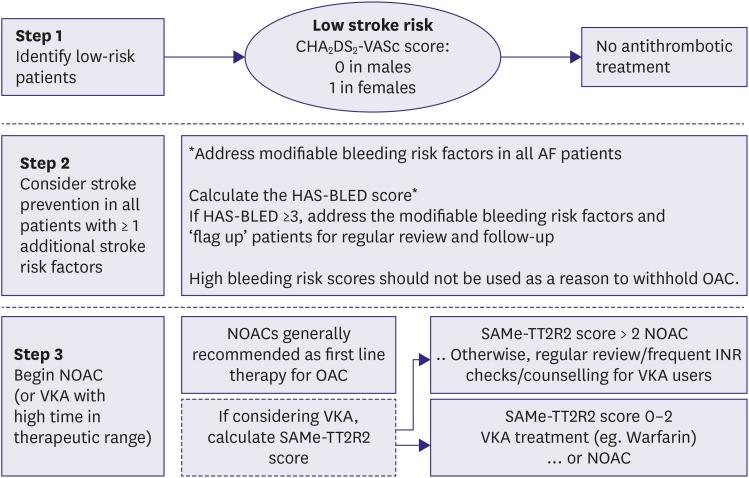 **Step 1**
Identify low-risk patients

**Low stroke risk**
$CHA_2DS_2$-VASc score:
0 in males
1 in females

No antithrombotic treatment

**Step 2**
Consider stroke prevention in all patients with ≥ 1 additional stroke risk factors

*Address modifiable bleeding risk factors in all AF patients

Calculate the HAS-BLED score*
If HAS-BLED ≥3, address the modifiable bleeding risk factors and 'flag up' patients for regular review and follow-up

High bleeding risk scores should not be used as a reason to withhold OAC.

**Step 3**
Begin NOAC (or VKA with high time in therapeutic range)

NOACs generally recommended as first line therapy for OAC

If considering VKA, calculate SAMe-TT2R2 score

SAMe-TT2R2 score > 2 NOAC
.. Otherwise, regular review/frequent INR checks/counselling for VKA users

SAMe-TT2R2 score 0–2
VKA treatment (eg. Warfarin)
... or NOAC